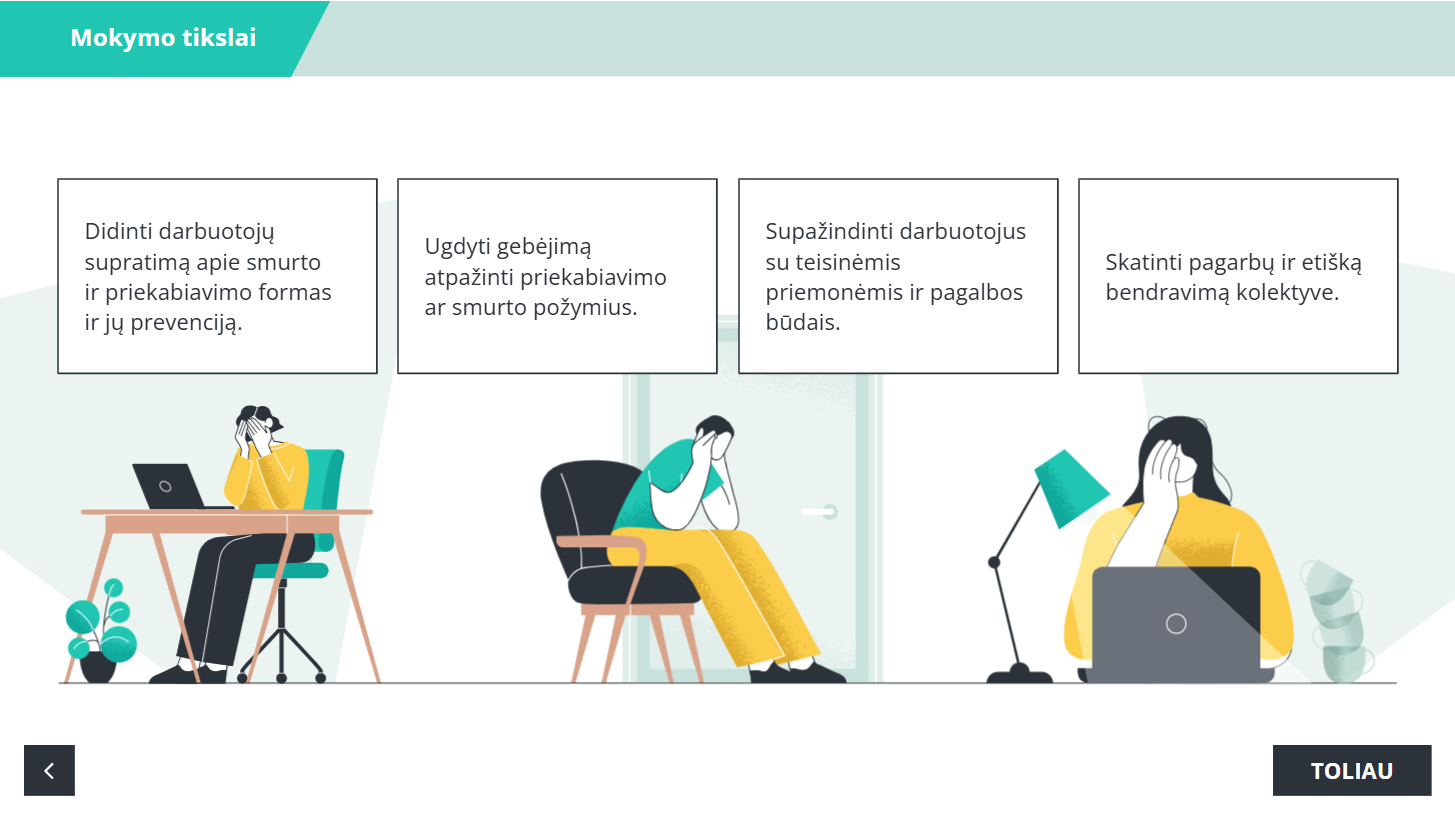 Mokymo tikslai

Didinti darbuotojų supratimą apie smurto ir priekabiavimo formas ir jų prevenciją.

Ugdyti gebėjimą atpažinti priekabiavimo ar smurto požymius.

Supažindinti darbuotojus su teisinėmis priemonėmis ir pagalbos būdais.

Skatinti pagarbų ir etišką bendravimą kolektyve.

TOLIAU